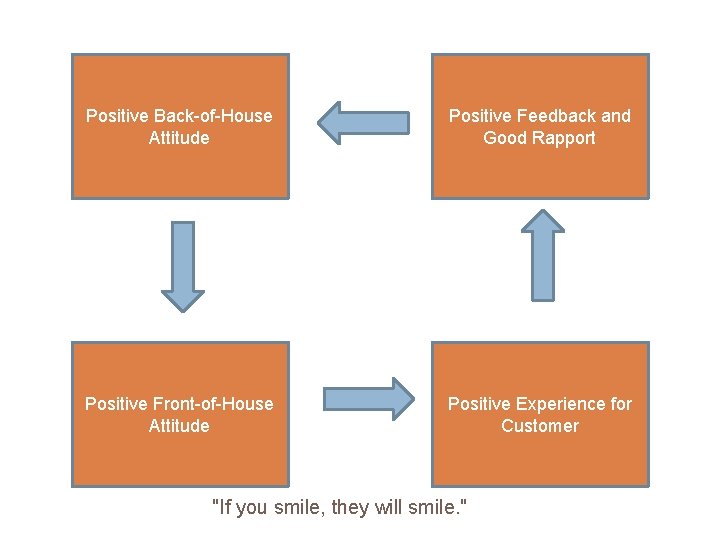 Positive Back-of-House Attitude

Positive Feedback and Good Rapport

Positive Front-of-House Attitude

Positive Experience for Customer

"If you smile, they will smile."